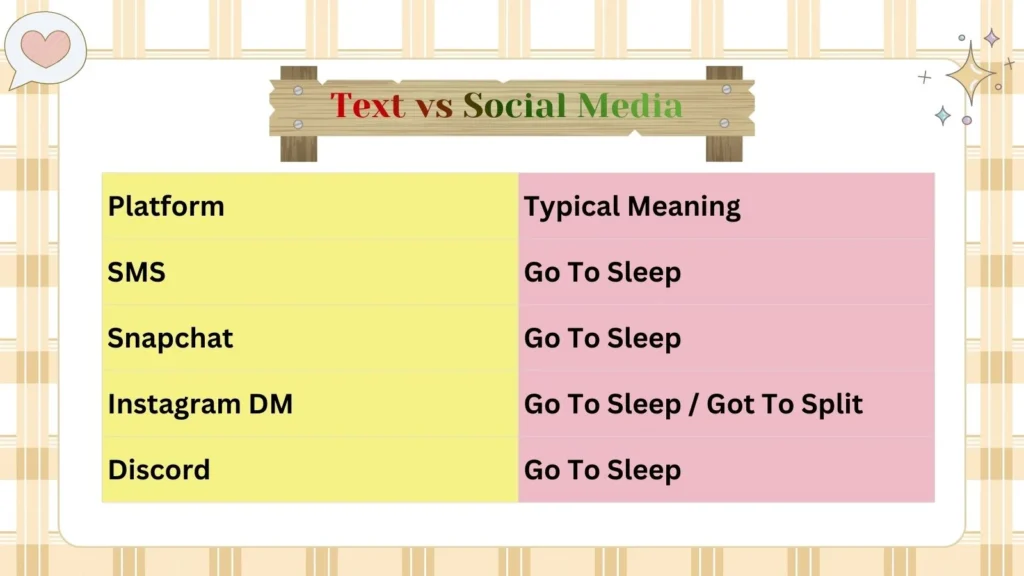 Text vs Social Media

| Platform | Typical Meaning |
|---|---|
| SMS | Go To Sleep |
| Snapchat | Go To Sleep |
| Instagram DM | Go To Sleep / Got To Split |
| Discord | Go To Sleep |